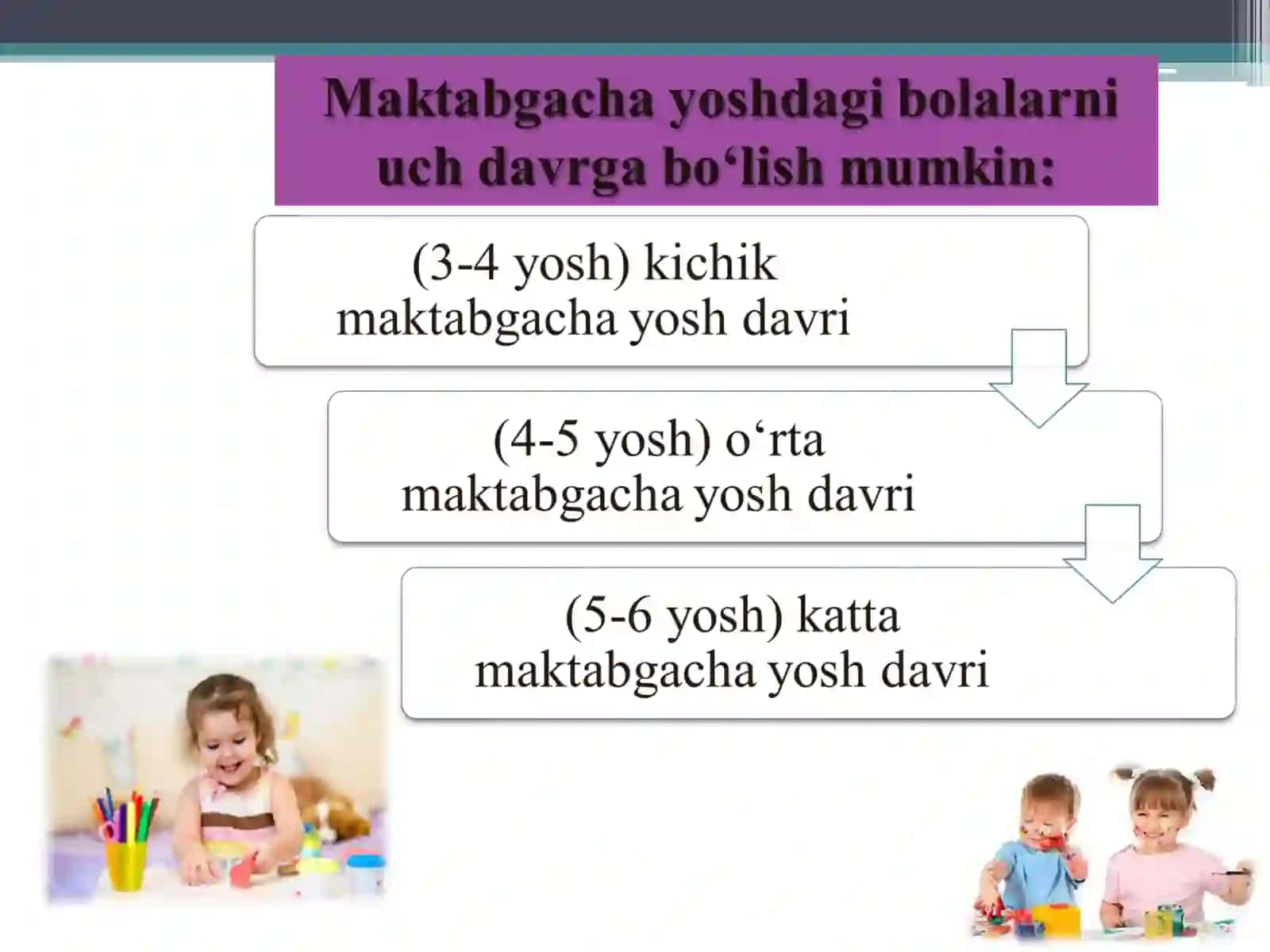 Maktabgacha yoshdagi bolalarni uch davrga bo'lish mumkin:

(3-4 yosh) kichik maktabgacha yosh davri

(4-5 yosh) o'rta maktabgacha yosh davri

(5-6 yosh) katta maktabgacha yosh davri